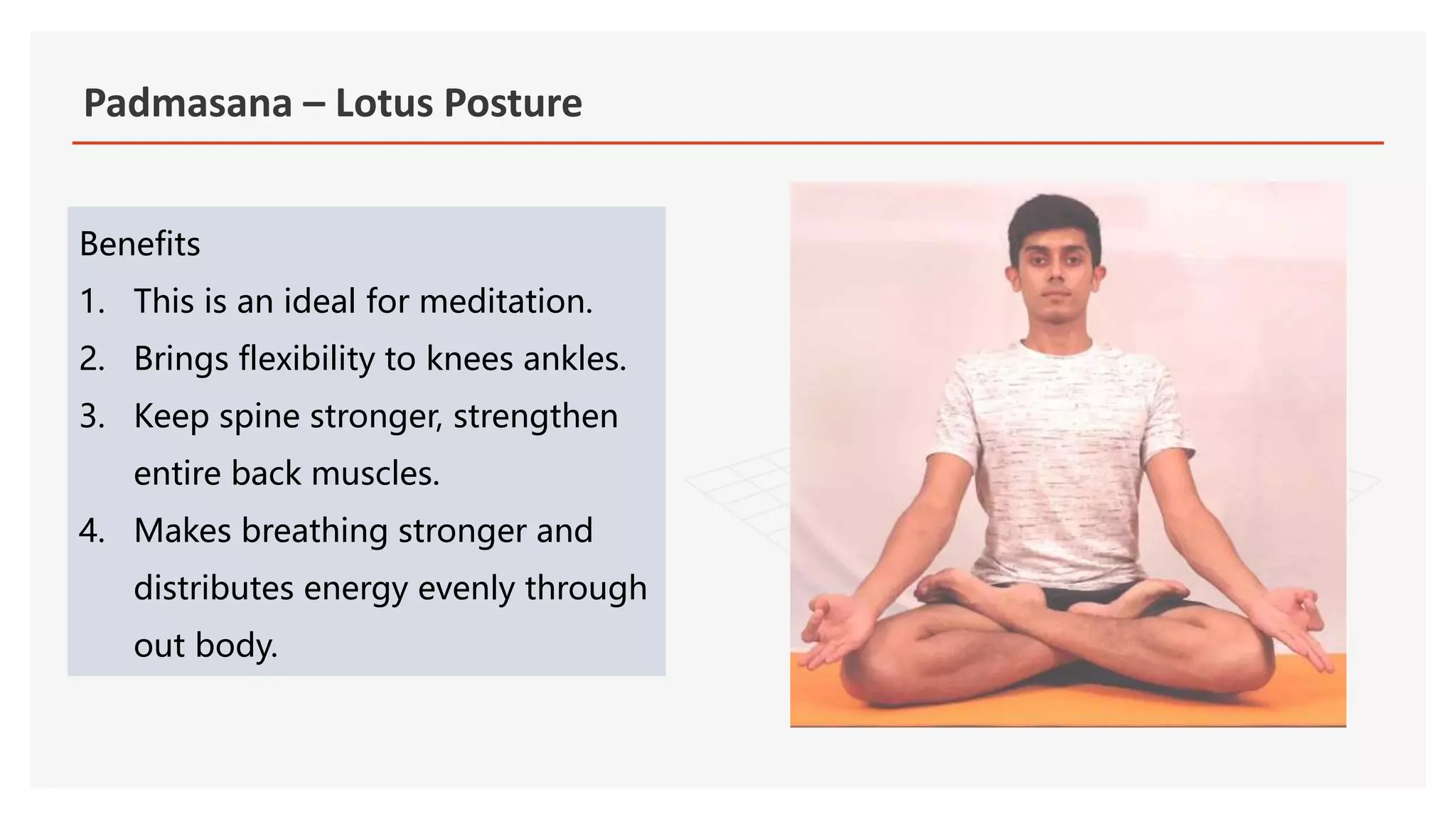 Padmasana – Lotus Posture

Benefits
1. This is an ideal for meditation.
2. Brings flexibility to knees ankles.
3. Keep spine stronger, strengthen entire back muscles.
4. Makes breathing stronger and distributes energy evenly through out body.